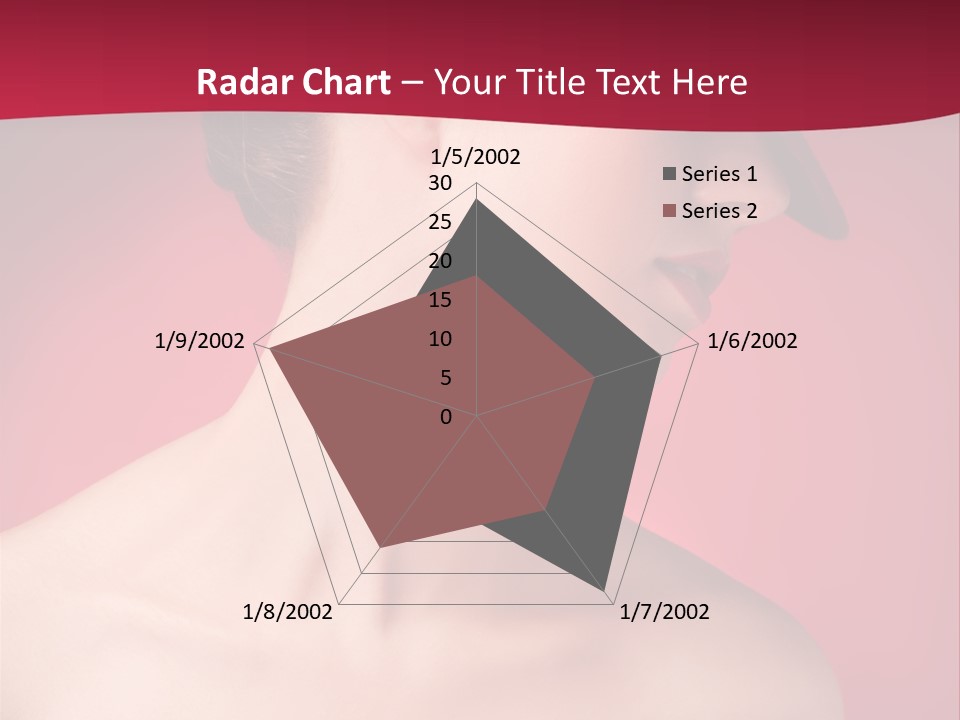 Radar Chart – Your Title Text Here

1/5/2002
30
25
20
15
10
5
0
1/6/2002
1/7/2002
1/8/2002
1/9/2002

Series 1
Series 2